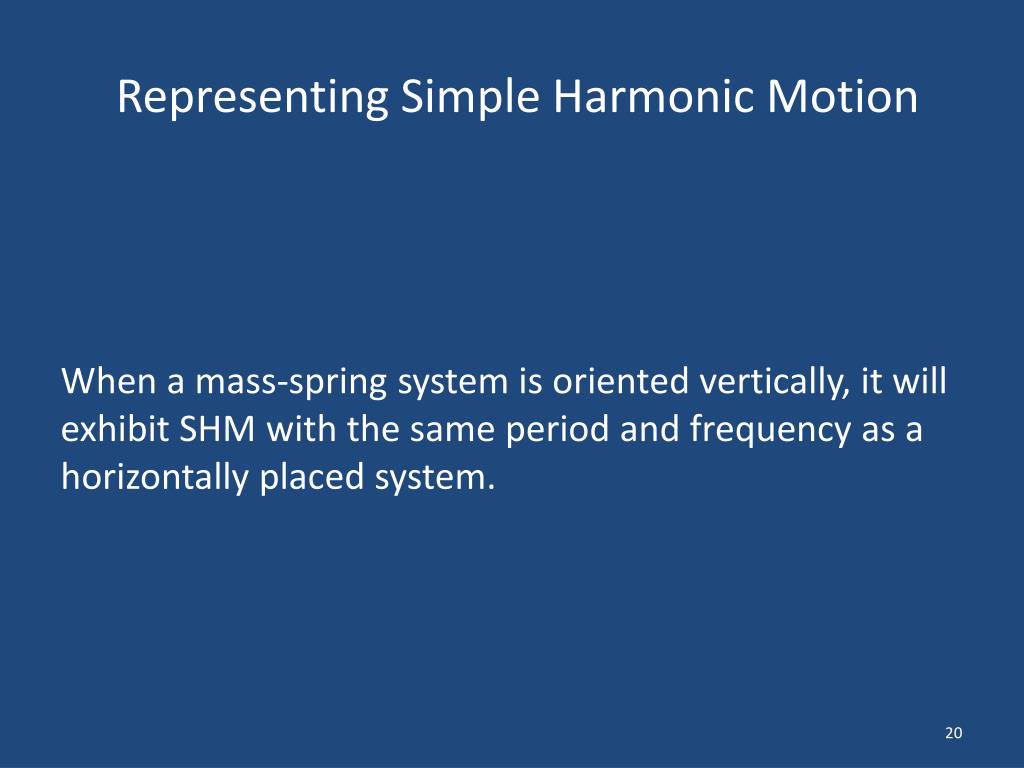 Representing Simple Harmonic Motion

When a mass-spring system is oriented vertically, it will exhibit SHM with the same period and frequency as a horizontally placed system.

20